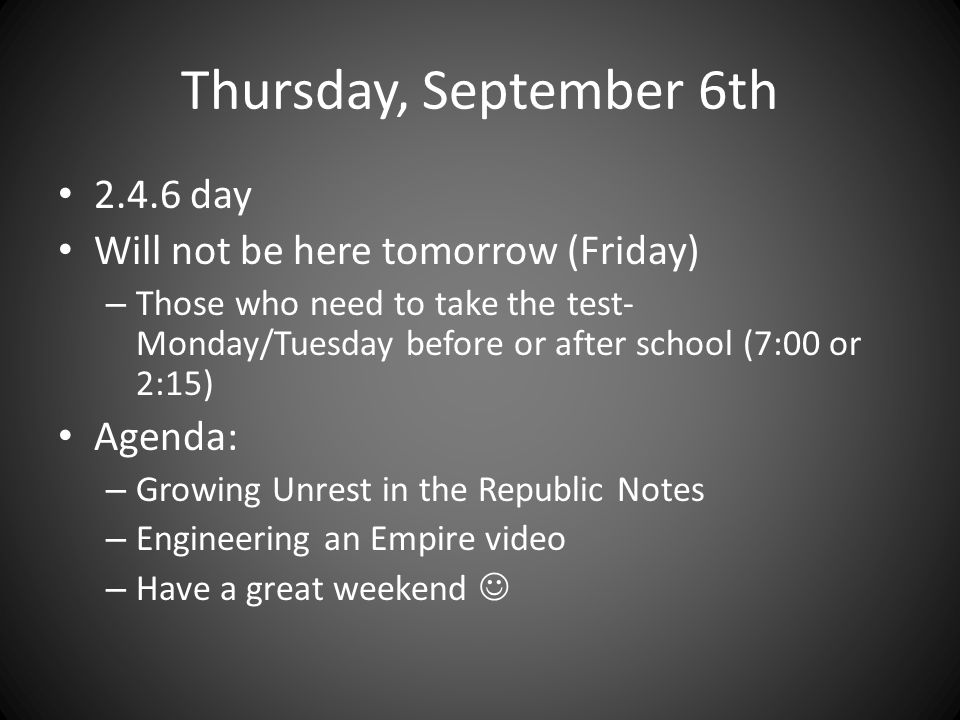 Thursday, September 6th

• 2.4.6 day
• Will not be here tomorrow (Friday)
  – Those who need to take the test- Monday/Tuesday before or after school (7:00 or 2:15)
• Agenda:
  – Growing Unrest in the Republic Notes
  – Engineering an Empire video
  – Have a great weekend ☺